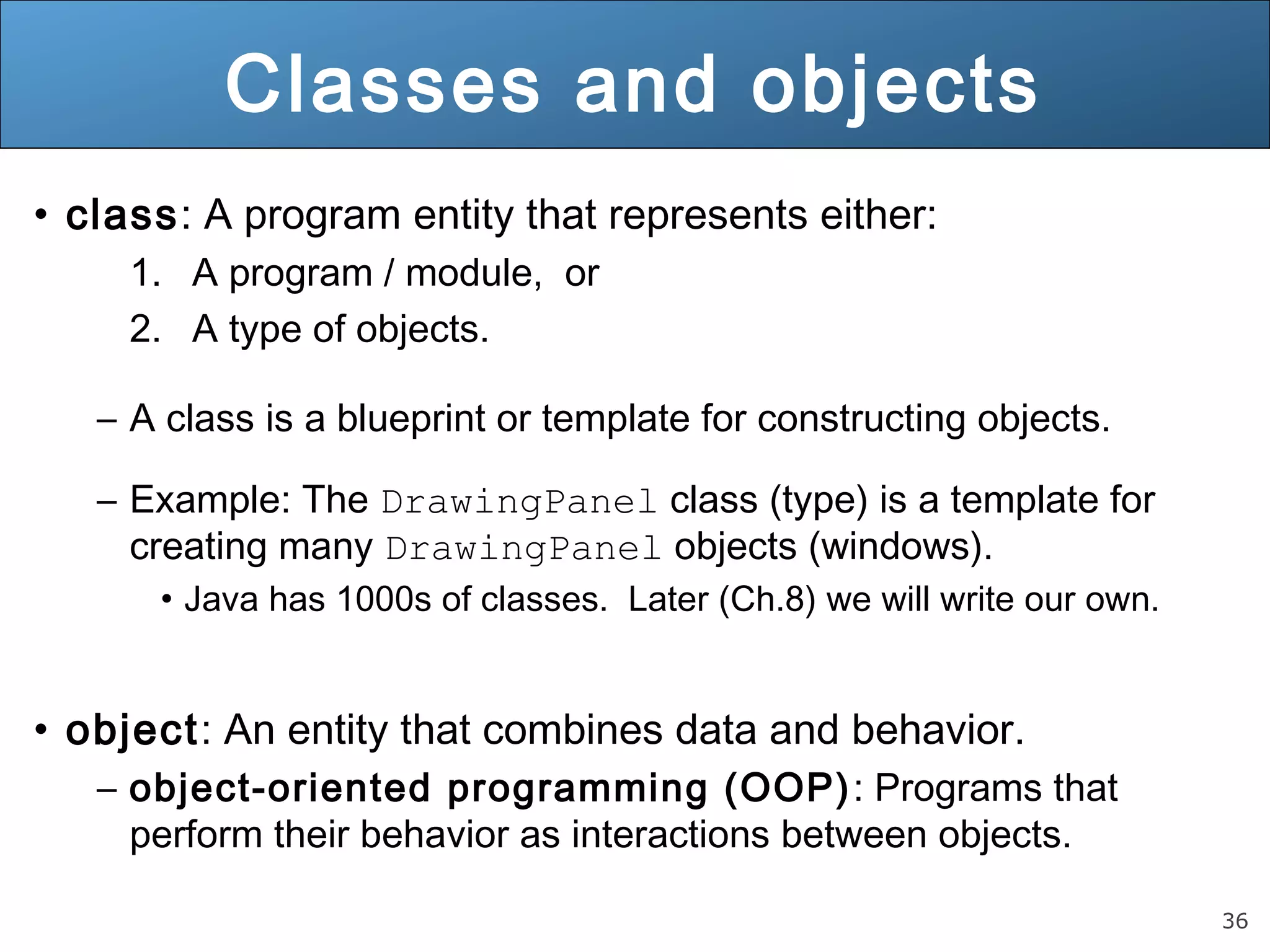 Classes and objects

• class: A program entity that represents either:

1. A program / module, or
2. A type of objects.

– A class is a blueprint or template for constructing objects.

– Example: The DrawingPanel class (type) is a template for creating many DrawingPanel objects (windows).

• Java has 1000s of classes. Later (Ch.8) we will write our own.

• object: An entity that combines data and behavior.

– object-oriented programming (OOP): Programs that perform their behavior as interactions between objects.

36